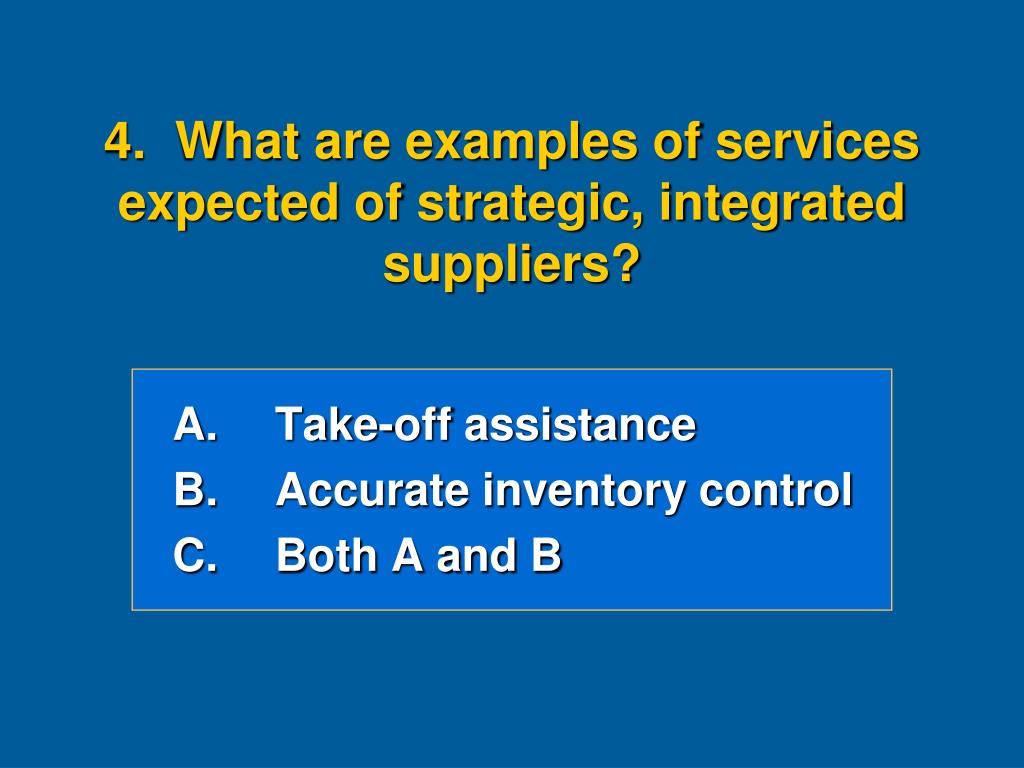 4. What are examples of services expected of strategic, integrated suppliers?

A. Take-off assistance
B. Accurate inventory control
C. Both A and B